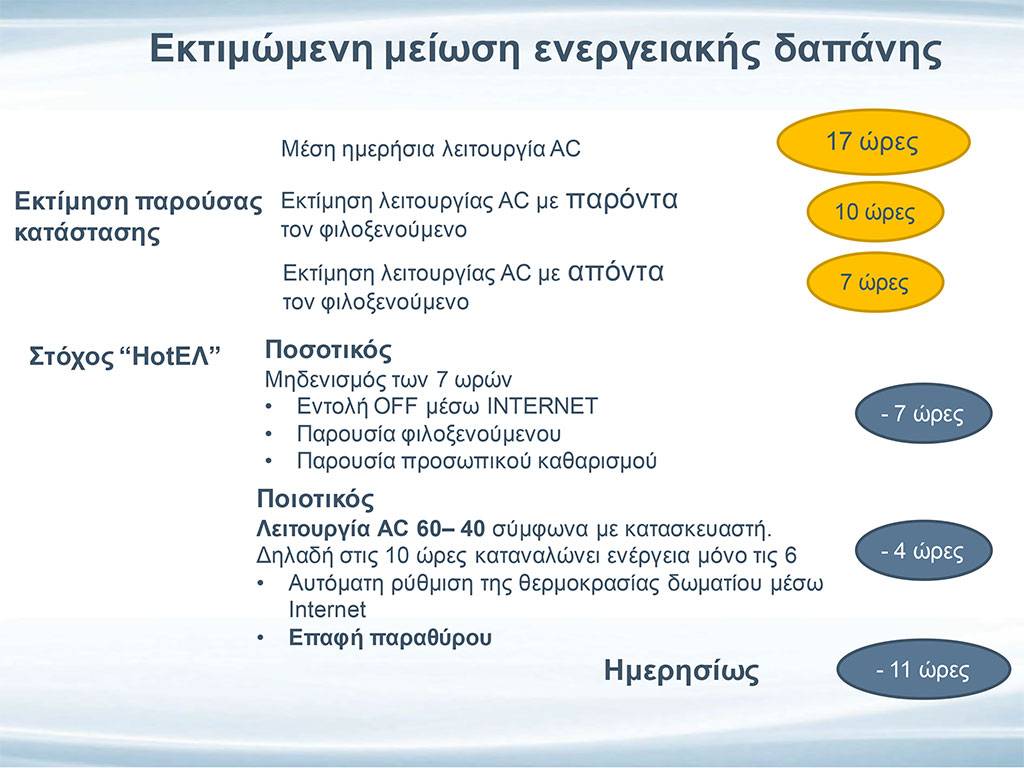 Εκτιμώμενη μείωση ενεργειακής δαπάνης

Μέση ημερήσια λειτουργία AC

17 ώρες

Εκτίμηση παρούσας κατάστασης

Εκτίμηση λειτουργίας AC με παρόντα τον φιλοξενούμενο

10 ώρες

Εκτίμηση λειτουργίας AC με απόντα τον φιλοξενούμενο

7 ώρες

Στόχος “HotΕΛ”

Ποσοτικός
Μηδενισμός των 7 ωρών
• Εντολή OFF μέσω INTERNET
• Παρουσία φιλοξενούμενου
• Παρουσία προσωπικού καθαρισμού

- 7 ώρες

Ποιοτικός
Λειτουργία AC 60– 40 σύμφωνα με κατασκευαστή.
Δηλαδή στις 10 ώρες καταναλώνει ενέργεια μόνο τις 6
• Αυτόματη ρύθμιση της θερμοκρασίας δωματίου μέσω Internet
• Επαφή παραθύρου

- 4 ώρες

Ημερησίως

- 11 ώρες